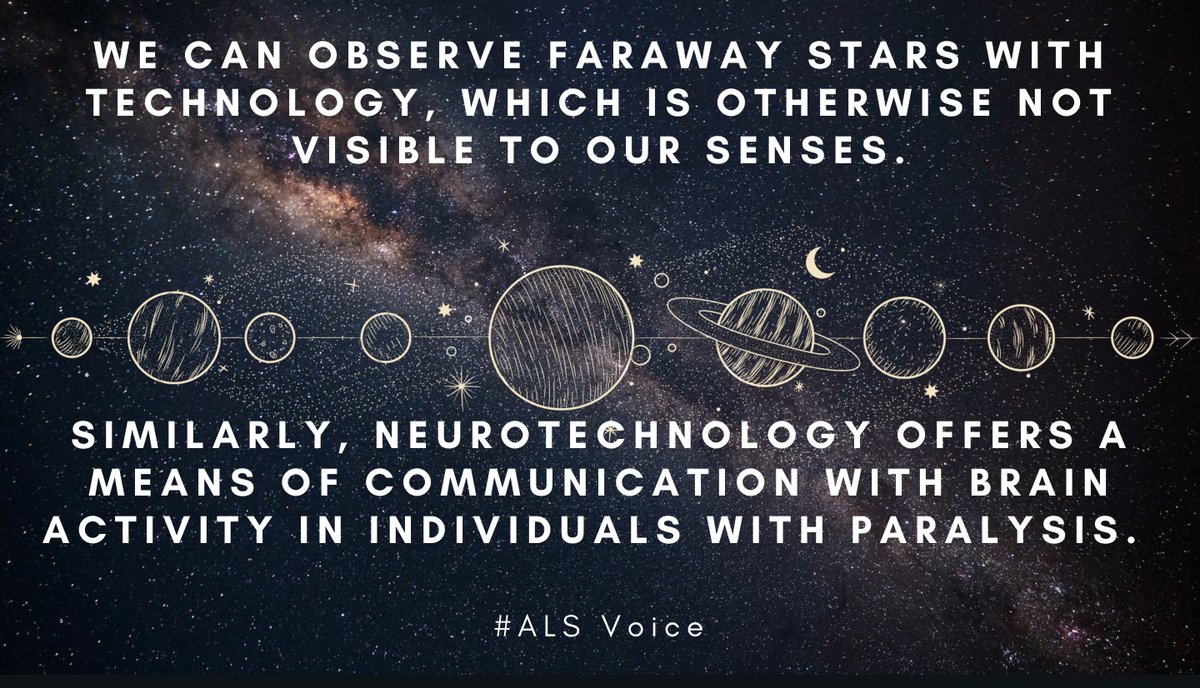 WE CAN OBSERVE FARAWAY STARS WITH TECHNOLOGY, WHICH IS OTHERWISE NOT VISIBLE TO OUR SENSES.

SIMILARLY, NEUROTECHNOLOGY OFFERS A MEANS OF COMMUNICATION WITH BRAIN ACTIVITY IN INDIVIDUALS WITH PARALYSIS.

#ALS Voice